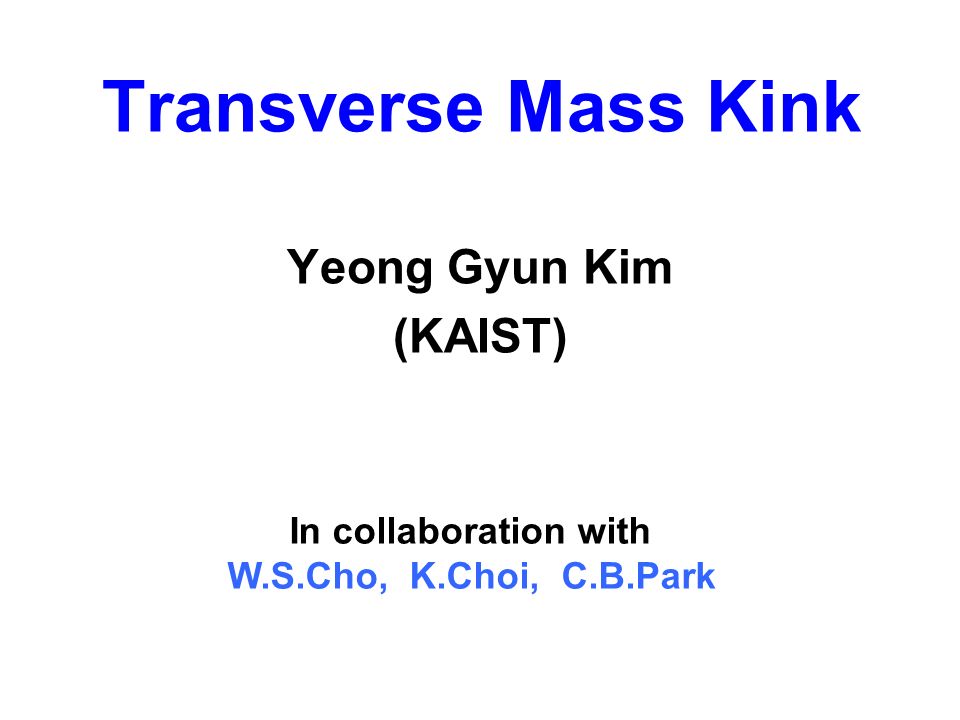 Transverse Mass Kink

Yeong Gyun Kim
(KAIST)

In collaboration with
W.S.Cho, K.Choi, C.B.Park